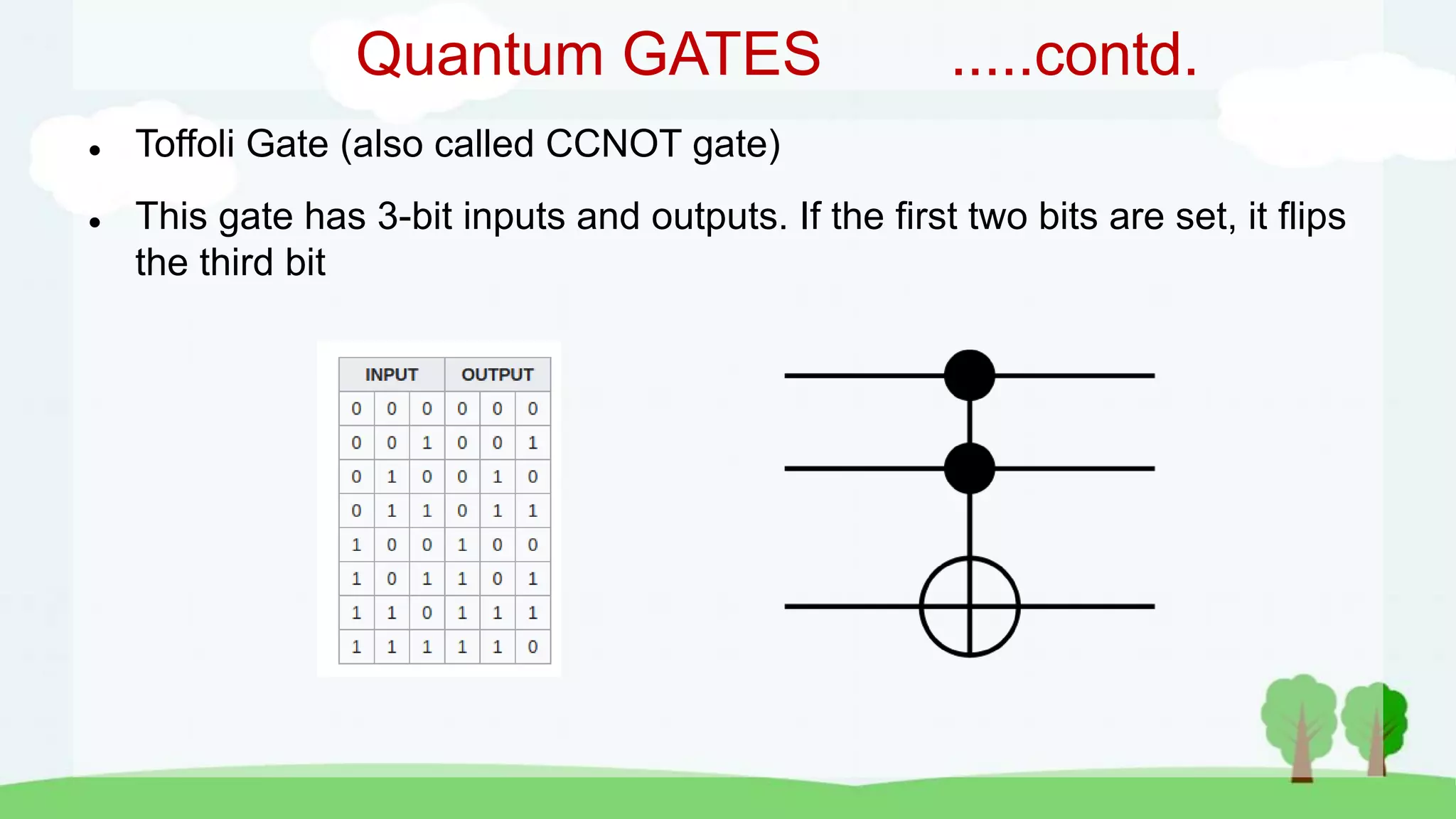 Quantum GATES .....contd.

• Toffoli Gate (also called CCNOT gate)

• This gate has 3-bit inputs and outputs. If the first two bits are set, it flips the third bit

| INPUT | | | OUTPUT | | |
|---|---|---|---|---|---|
| 0 | 0 | 0 | 0 | 0 | 0 |
| 0 | 0 | 1 | 0 | 0 | 1 |
| 0 | 1 | 0 | 0 | 1 | 0 |
| 0 | 1 | 1 | 0 | 1 | 1 |
| 1 | 0 | 0 | 1 | 0 | 0 |
| 1 | 0 | 1 | 1 | 0 | 1 |
| 1 | 1 | 0 | 1 | 1 | 1 |
| 1 | 1 | 1 | 1 | 1 | 0 |